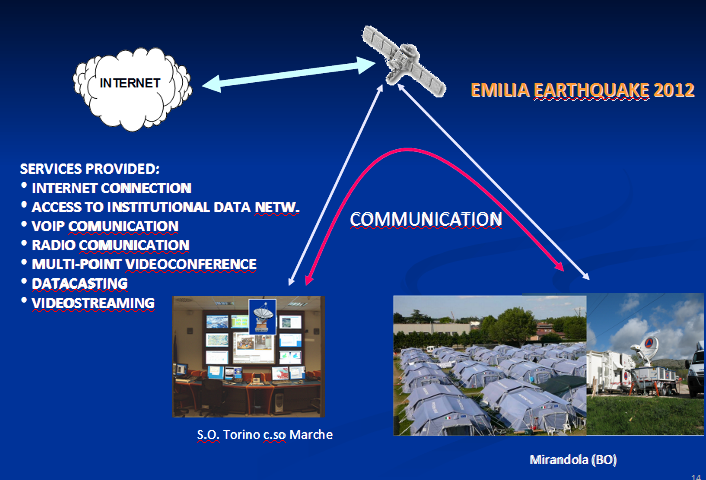 INTERNET

EMILIA EARTHQUAKE 2012

SERVICES PROVIDED:
• INTERNET CONNECTION
• ACCESS TO INSTITUTIONAL DATA NETW.
• VOIP COMUNICATION
• RADIO COMUNICATION
• MULTI-POINT VIDEOCONFERENCE
• DATACASTING
• VIDEOSTREAMING

COMMUNICATION

S.O. Torino c.so Marche

Mirandola (BO)

14